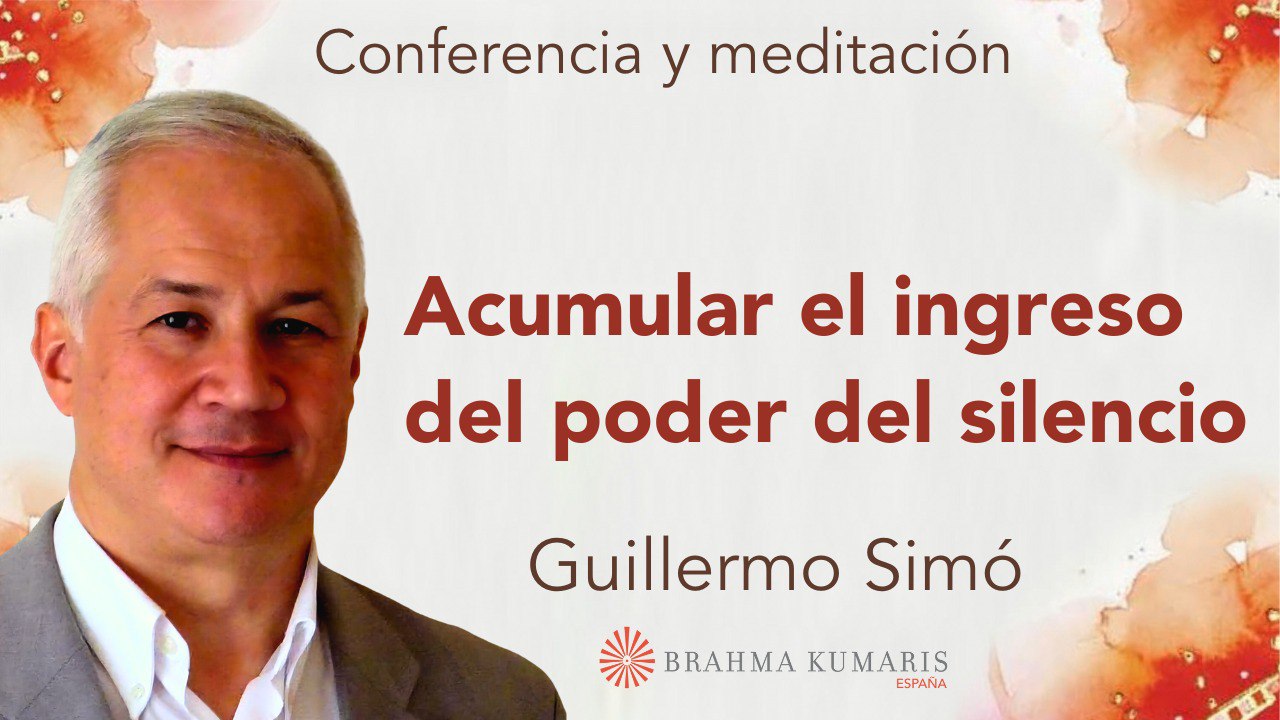 Conferencia y meditación

Acumular el ingreso del poder del silencio

Guillermo Simó

BRAHMA KUMARIS
ESPAÑA